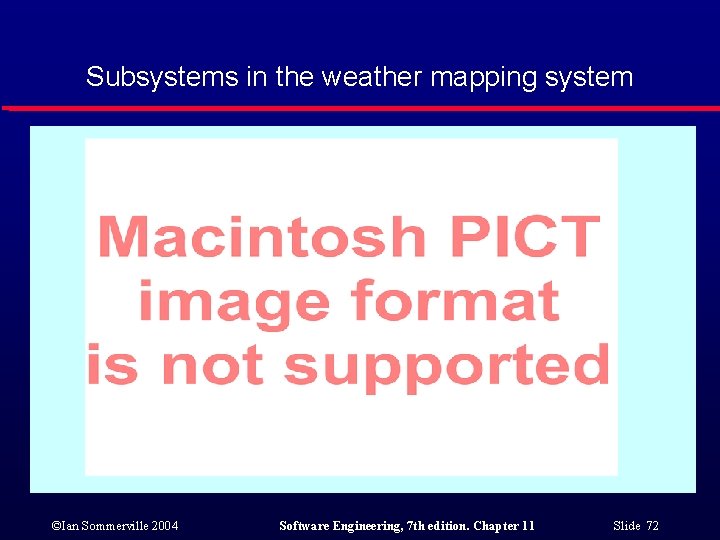 Subsystems in the weather mapping system

Macintosh PICT image format is not supported

©Ian Sommerville 2004

Software Engineering, 7th edition. Chapter 11

Slide 72